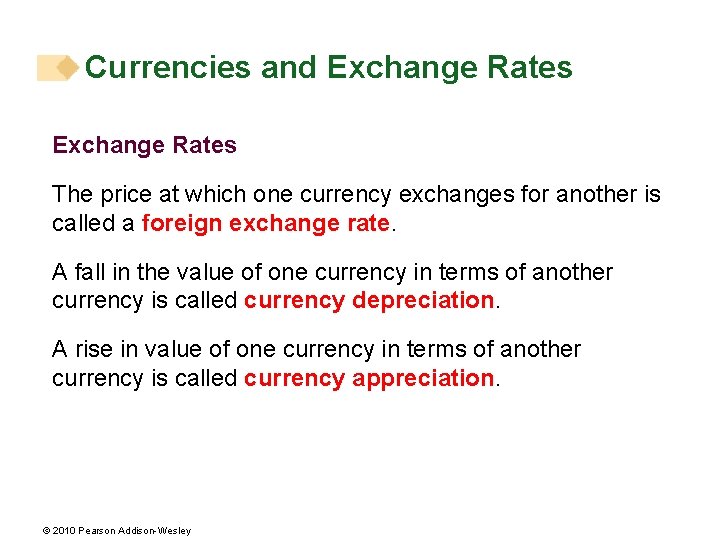 Currencies and Exchange Rates

Exchange Rates

The price at which one currency exchanges for another is called a foreign exchange rate.

A fall in the value of one currency in terms of another currency is called currency depreciation.

A rise in value of one currency in terms of another currency is called currency appreciation.

© 2010 Pearson Addison-Wesley